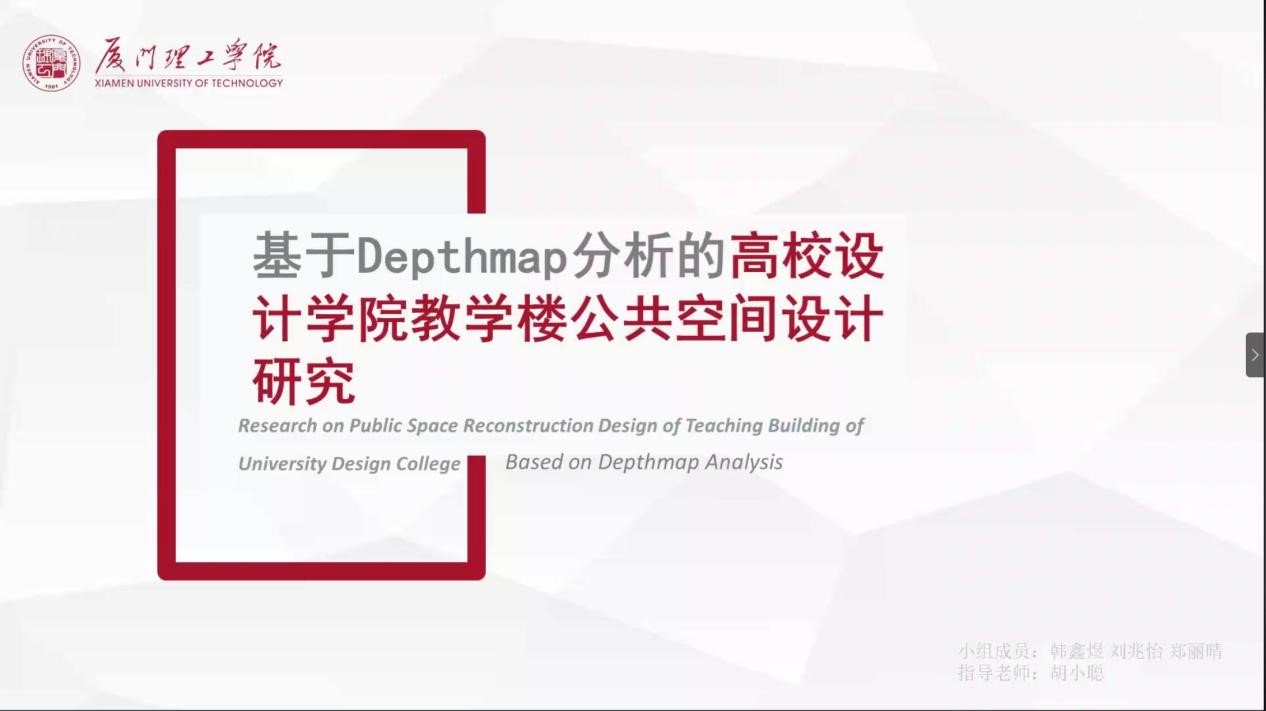 厦门理工学院
XIAMEN UNIVERSITY OF TECHNOLOGY

基于Depthmap分析的高校设计学院教学楼公共空间设计研究

Research on Public Space Reconstruction Design of Teaching Building of University Design College Based on Depthmap Analysis

小组成员：韩鑫煜 刘兆怡 郑丽晴
指导老师：胡小聪